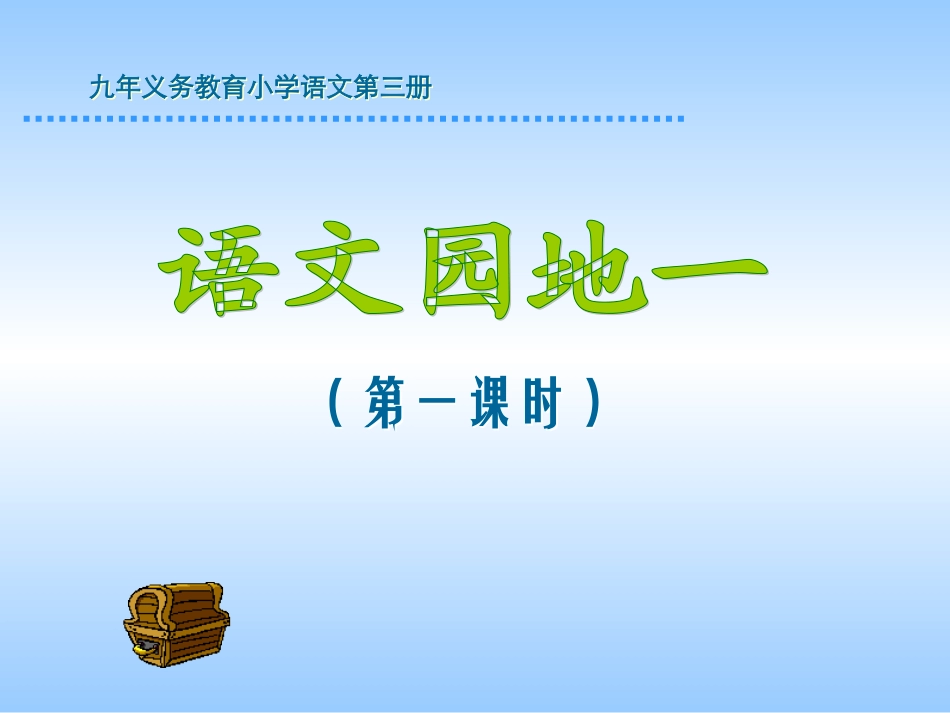 九年义务教育小学语文第三册

语文园地一

（第一课时）